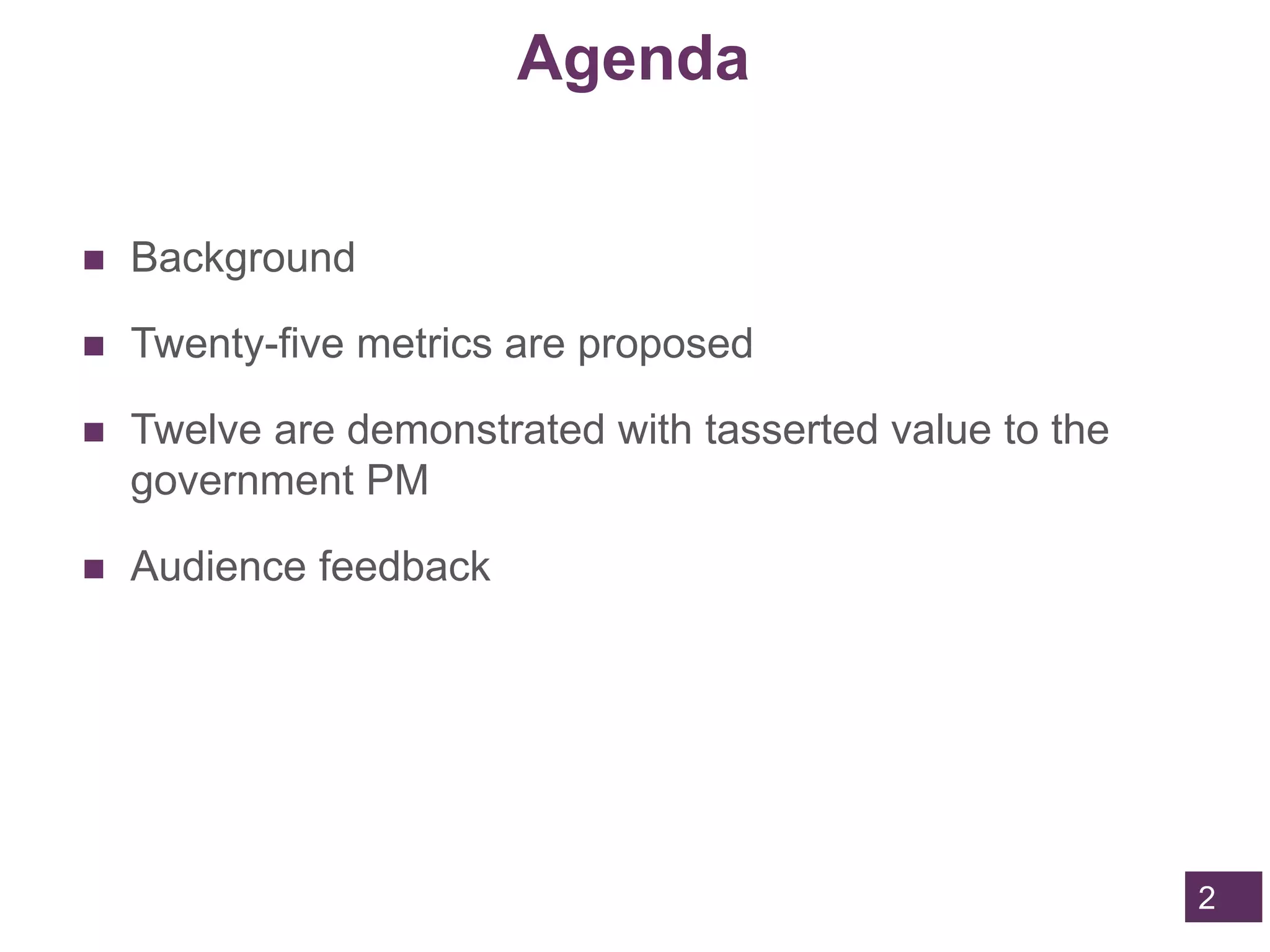 Agenda

■ Background

■ Twenty-five metrics are proposed

■ Twelve are demonstrated with tasserted value to the government PM

■ Audience feedback

2